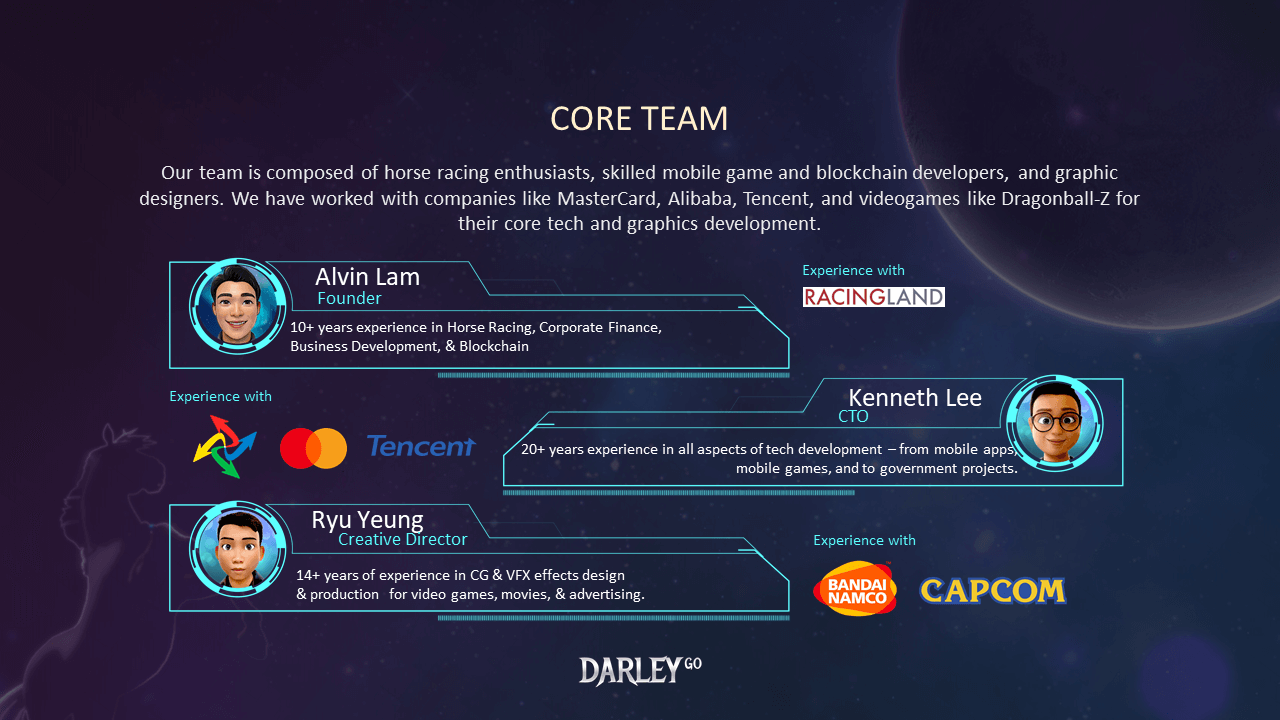 CORE TEAM

Our team is composed of horse racing enthusiasts, skilled mobile game and blockchain developers, and graphic designers. We have worked with companies like MasterCard, Alibaba, Tencent, and videogames like Dragonball-Z for their core tech and graphics development.

Alvin Lam
Founder
10+ years experience in Horse Racing, Corporate Finance, Business Development, & Blockchain

Experience with
RACINGLAND

Experience with
Tencent

Kenneth Lee
CTO
20+ years experience in all aspects of tech development – from mobile apps, mobile games, and to government projects.

Ryu Yeung
Creative Director
14+ years of experience in CG & VFX effects design & production for video games, movies, & advertising.

Experience with
BANDAI NAMCO
CAPCOM

DARLEY GO